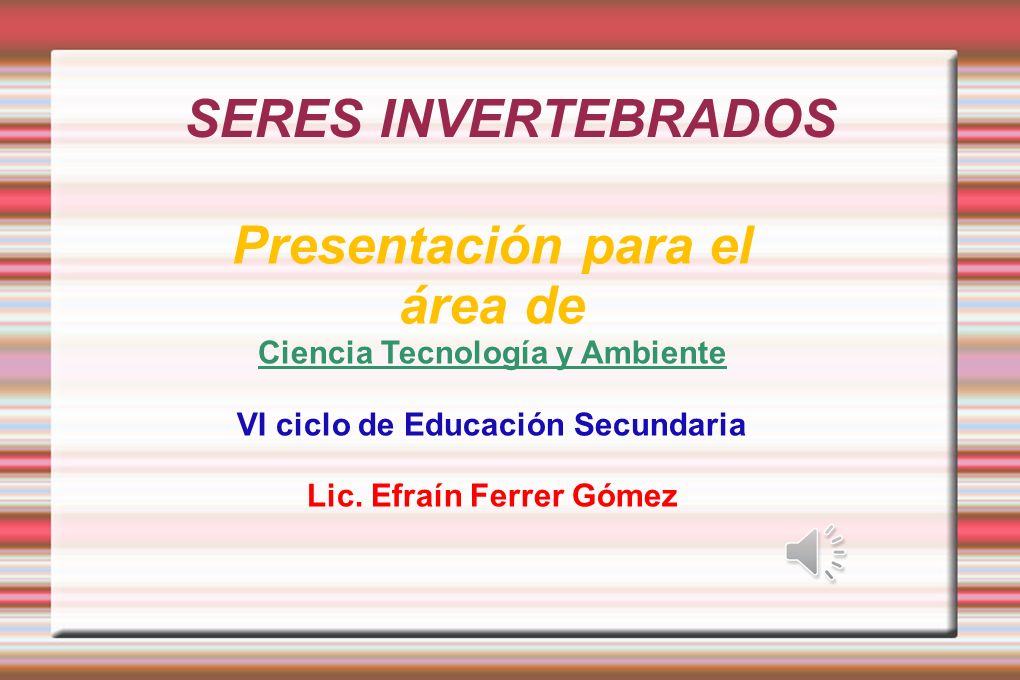 SERES INVERTEBRADOS

Presentación para el área de
Ciencia Tecnología y Ambiente

VI ciclo de Educación Secundaria

Lic. Efraín Ferrer Gómez